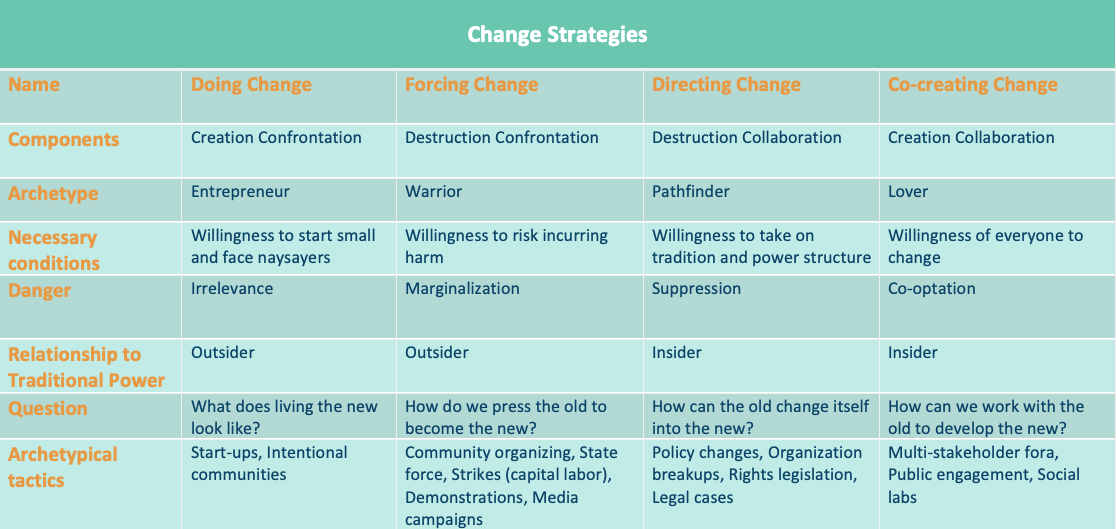 Change Strategies

| Name | Doing Change | Forcing Change | Directing Change | Co-creating Change |
|---|---|---|---|---|
| Components | Creation Confrontation | Destruction Confrontation | Destruction Collaboration | Creation Collaboration |
| Archetype | Entrepreneur | Warrior | Pathfinder | Lover |
| Necessary conditions | Willingness to start small and face naysayers | Willingness to risk incurring harm | Willingness to take on tradition and power structure | Willingness of everyone to change |
| Danger | Irrelevance | Marginalization | Suppression | Co-optation |
| Relationship to Traditional Power | Outsider | Outsider | Insider | Insider |
| Question | What does living the new look like? | How do we press the old to become the new? | How can the old change itself into the new? | How can we work with the old to develop the new? |
| Archetypical tactics | Start-ups, Intentional communities | Community organizing, State force, Strikes (capital labor), Demonstrations, Media campaigns | Policy changes, Organization breakups, Rights legislation, Legal cases | Multi-stakeholder fora, Public engagement, Social labs |